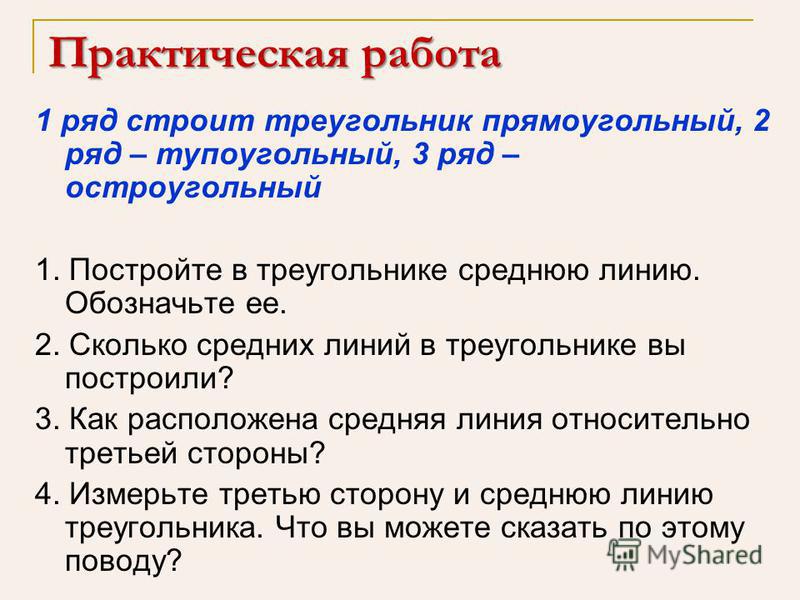 Практическая работа

1 ряд строит треугольник прямоугольный, 2 ряд – тупоугольный, 3 ряд – остроугольный

1. Постройте в треугольнике среднюю линию. Обозначьте ее.

2. Сколько средних линий в треугольнике вы построили?

3. Как расположена средняя линия относительно третьей стороны?

4. Измерьте третью сторону и среднюю линию треугольника. Что вы можете сказать по этому поводу?

MyShared